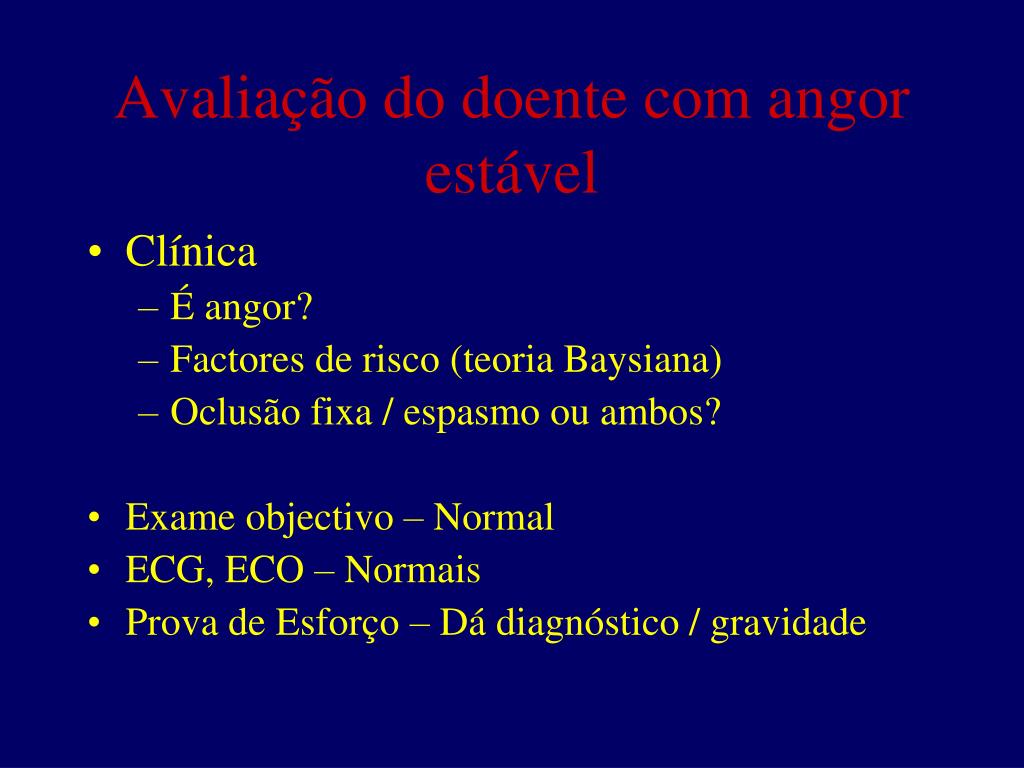 Avaliação do doente com angor estável

• Clínica
– É angor?
– Factores de risco (teoria Baysiana)
– Oclusão fixa / espasmo ou ambos?

• Exame objectivo – Normal
• ECG, ECO – Normais
• Prova de Esforço – Dá diagnóstico / gravidade